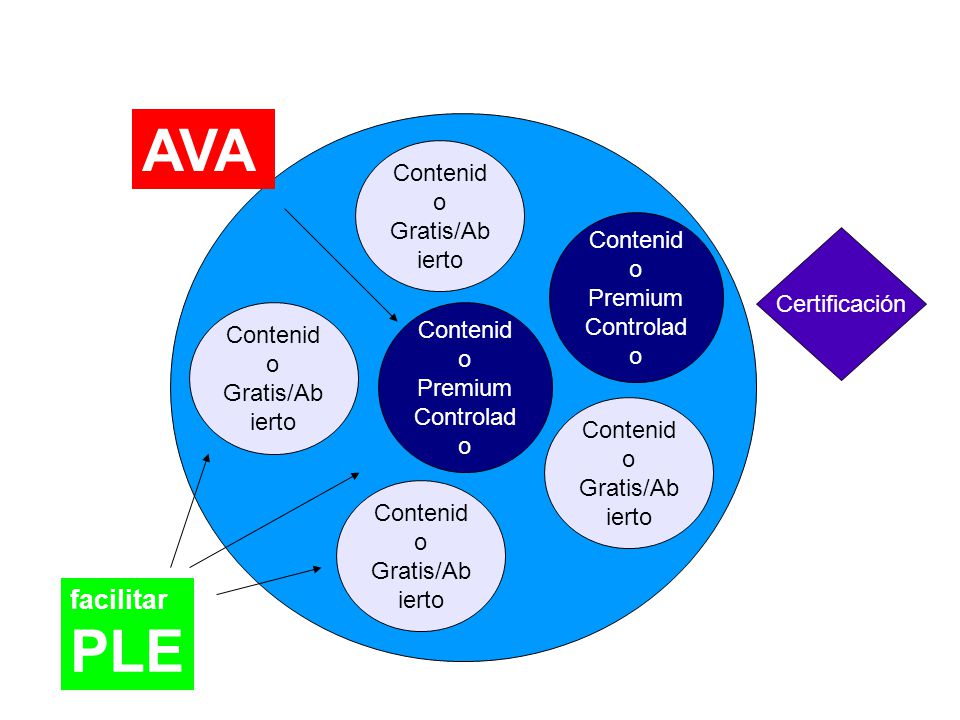 AVA

Contenido Gratis/Abierto

Contenido Premium Controlado

Certificación

Contenido Gratis/Abierto

Contenido Premium Controlado

Contenido Gratis/Abierto

Contenido Gratis/Abierto

facilitar
PLE